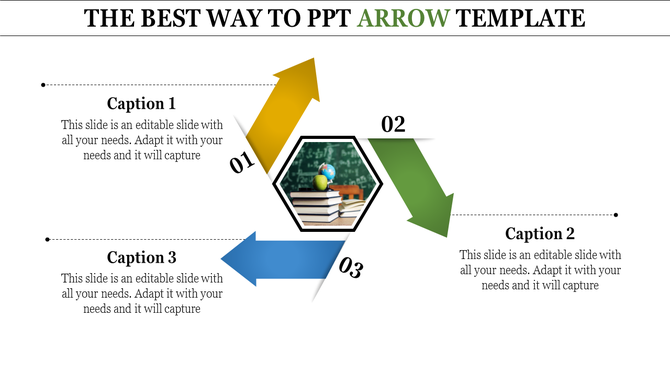 THE BEST WAY TO PPT ARROW TEMPLATE

Caption 1
This slide is an editable slide with all your needs. Adapt it with your needs and it will capture

01

02

Caption 2
This slide is an editable slide with all your needs. Adapt it with your needs and it will capture

03

Caption 3
This slide is an editable slide with all your needs. Adapt it with your needs and it will capture